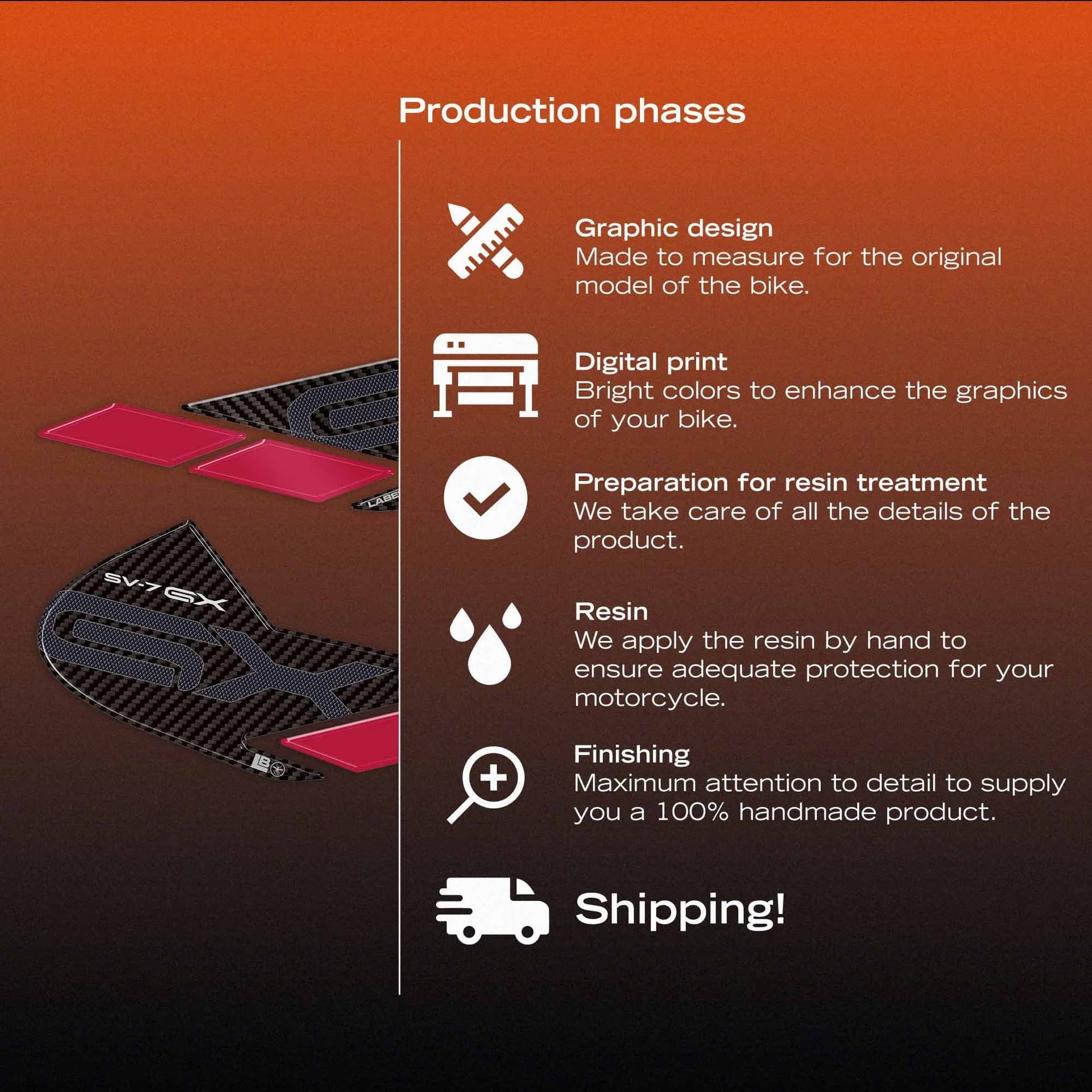 Production phases

Graphic design
Made to measure for the original model of the bike.

Digital print
Bright colors to enhance the graphics of your bike.

Preparation for resin treatment
We take care of all the details of the product.

Resin
We apply the resin by hand to ensure adequate protection for your motorcycle.

Finishing
Maximum attention to detail to supply you a 100% handmade product.

Shipping!